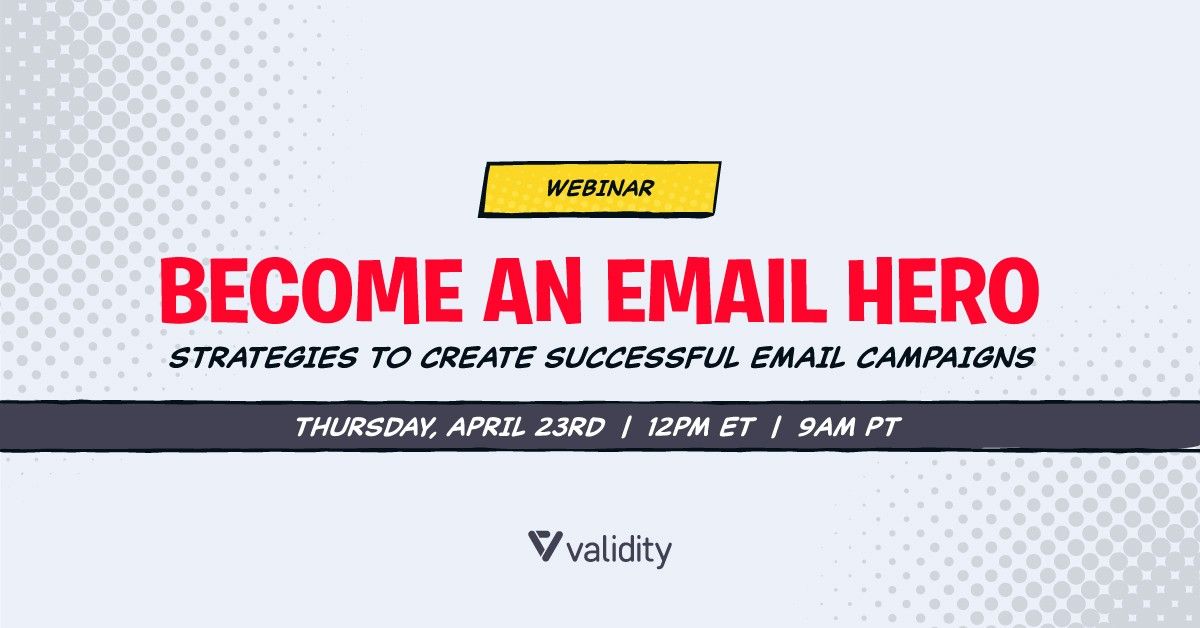 WEBINAR

BECOME AN EMAIL HERO

STRATEGIES TO CREATE SUCCESSFUL EMAIL CAMPAIGNS

THURSDAY, APRIL 23RD | 12PM ET | 9AM PT

validity